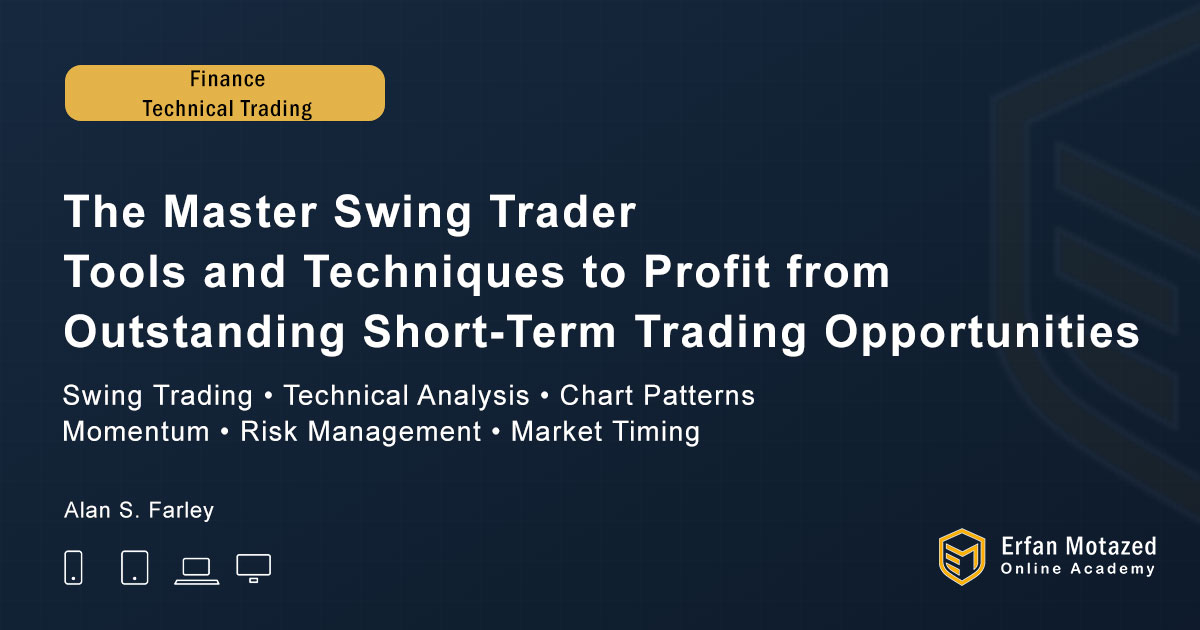 Finance
Technical Trading

The Master Swing Trader
Tools and Techniques to Profit from Outstanding Short-Term Trading Opportunities

Swing Trading • Technical Analysis • Chart Patterns
Momentum • Risk Management • Market Timing

Alan S. Farley

Erfan Motazed
Online Academy